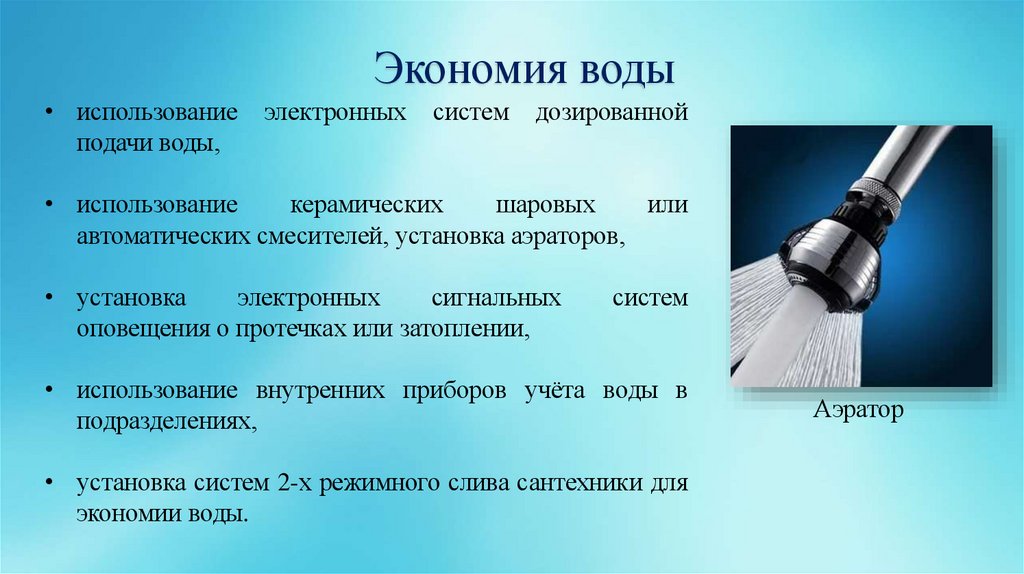 Экономия воды

• использование электронных систем дозированной подачи воды,

• использование керамических шаровых или автоматических смесителей, установка аэраторов,

• установка электронных сигнальных систем оповещения о протечках или затоплении,

• использование внутренних приборов учёта воды в подразделениях,

• установка систем 2-х режимного слива сантехники для экономии воды.

Аэратор